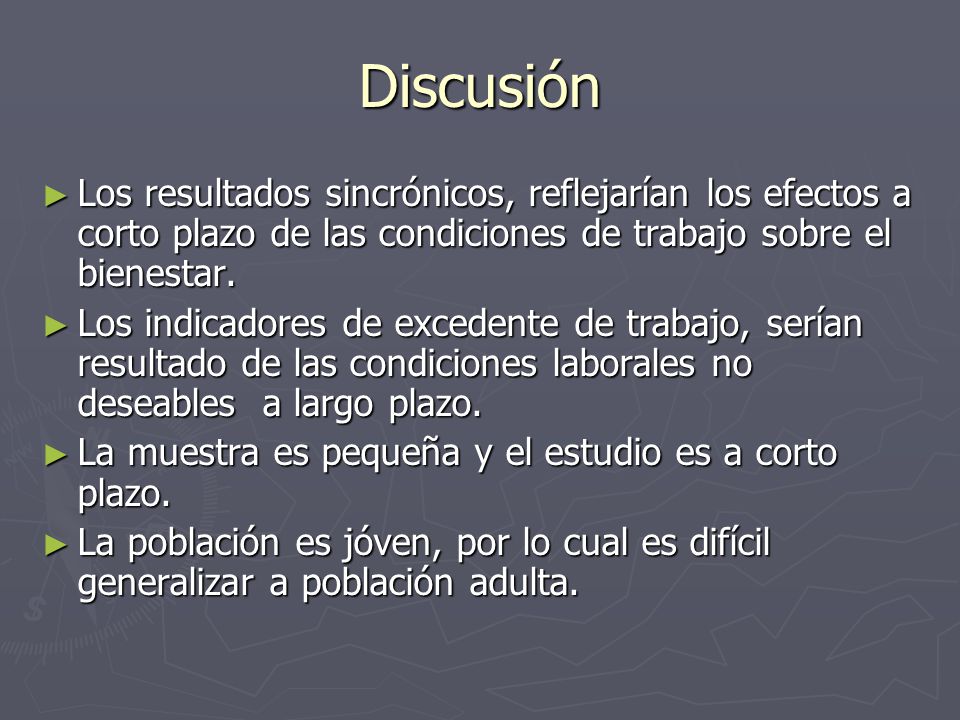 Discusión

► Los resultados sincrónicos, reflejarían los efectos a corto plazo de las condiciones de trabajo sobre el bienestar.

► Los indicadores de excedente de trabajo, serían resultado de las condiciones laborales no deseables a largo plazo.

► La muestra es pequeña y el estudio es a corto plazo.

► La población es jóven, por lo cual es difícil generalizar a población adulta.